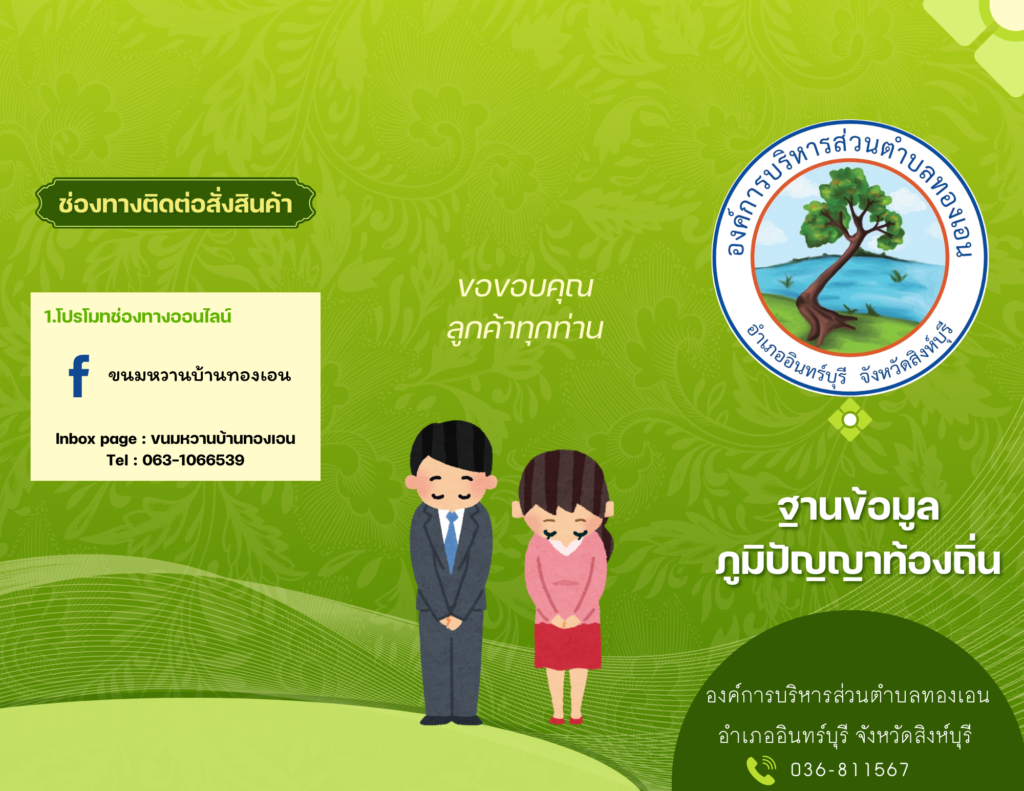 ช่องทางติดต่อสั่งสินค้า

1.โปรโมทช่องทางออนไลน์

ขนมหวานบ้านทองเอน

Inbox page : ขนมหวานบ้านทองเอน
Tel : 063-1066539

ขอขอบคุณ
ลูกค้าทุกท่าน

องค์การบริหารส่วนตำบลทองเอน
อำเภออินทร์บุรี จังหวัดสิงห์บุรี

ฐานข้อมูล
ภูมิปัญญาท้องถิ่น

องค์การบริหารส่วนตำบลทองเอน
อำเภออินทร์บุรี จังหวัดสิงห์บุรี
036-811567